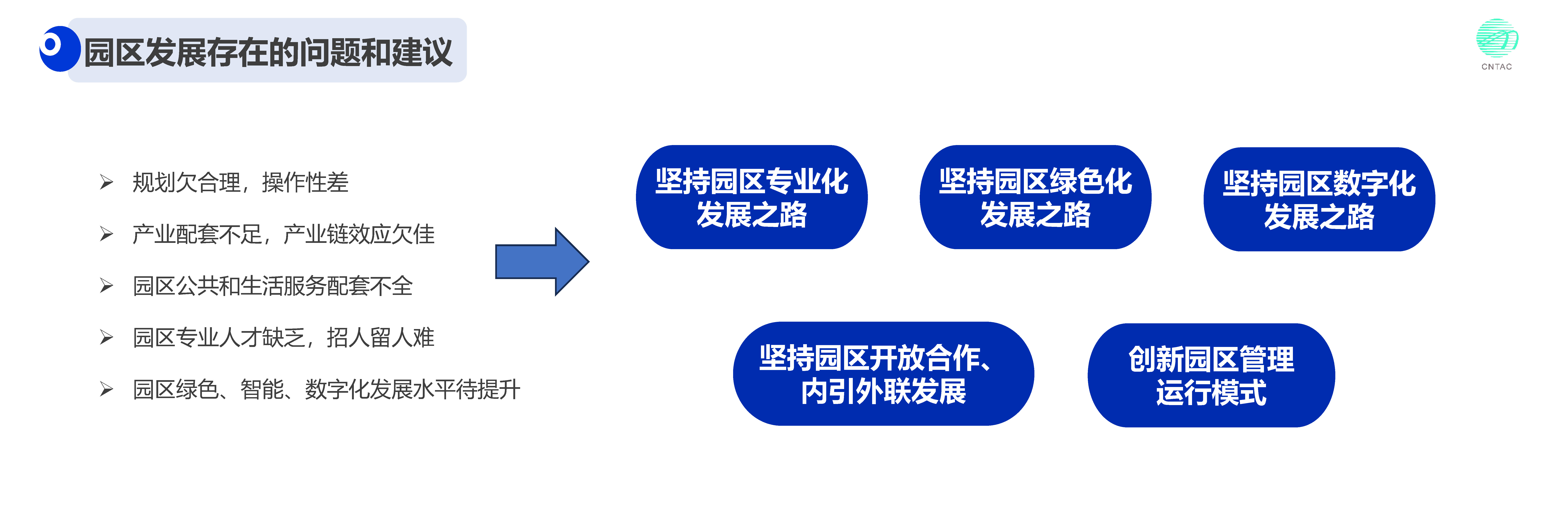 园区发展存在的问题和建议

CNTAC

➢ 规划欠合理，操作性差

➢ 产业配套不足，产业链效应欠佳

➢ 园区公共和生活服务配套不全

➢ 园区专业人才缺乏，招人留人难

➢ 园区绿色、智能、数字化发展水平待提升

坚持园区专业化发展之路

坚持园区绿色化发展之路

坚持园区数字化发展之路

坚持园区开放合作、内引外联发展

创新园区管理运行模式